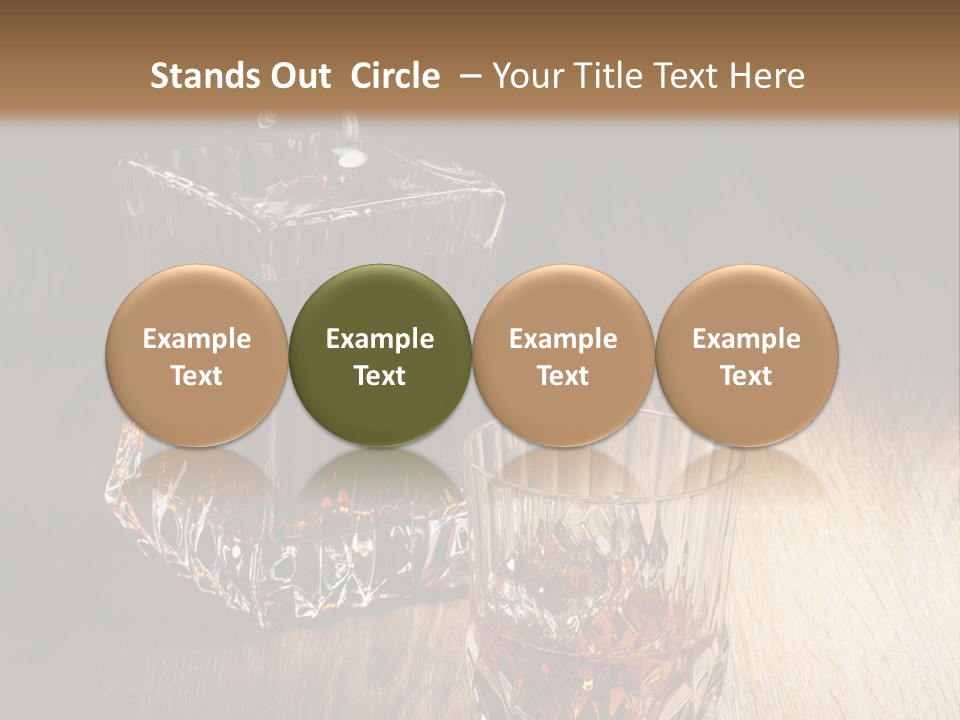 Stands Out Circle – Your Title Text Here

Example Text

Example Text

Example Text

Example Text